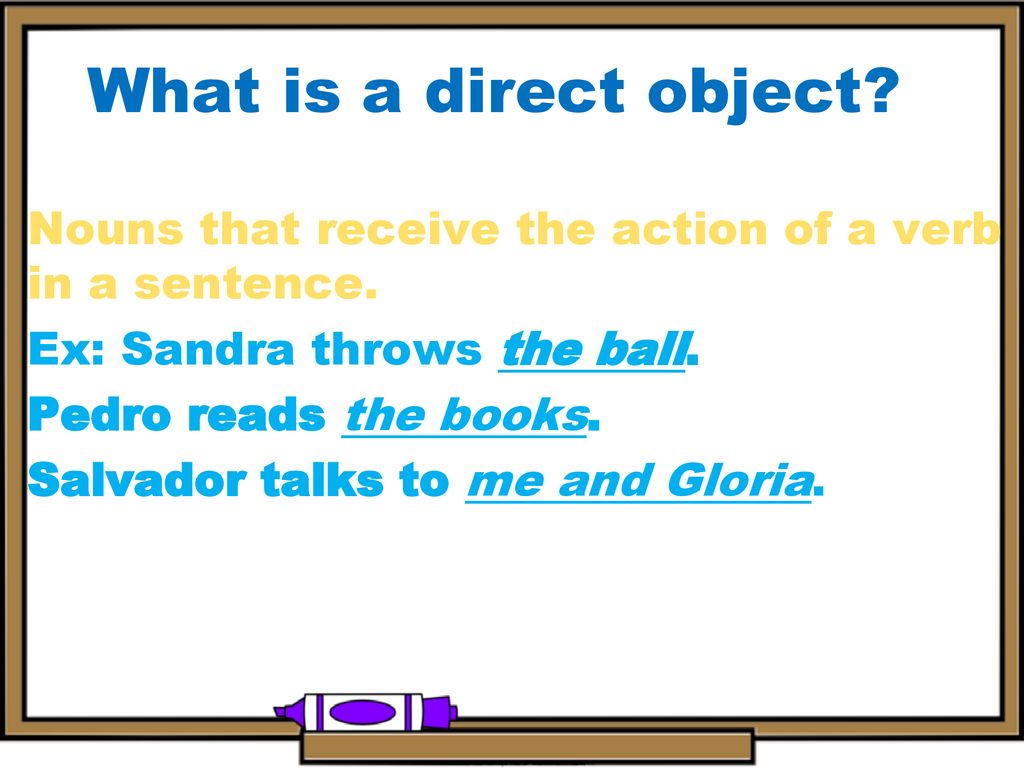 What is a direct object?

Nouns that receive the action of a verb in a sentence.

Ex: Sandra throws the ball.

Pedro reads the books.

Salvador talks to me and Gloria.